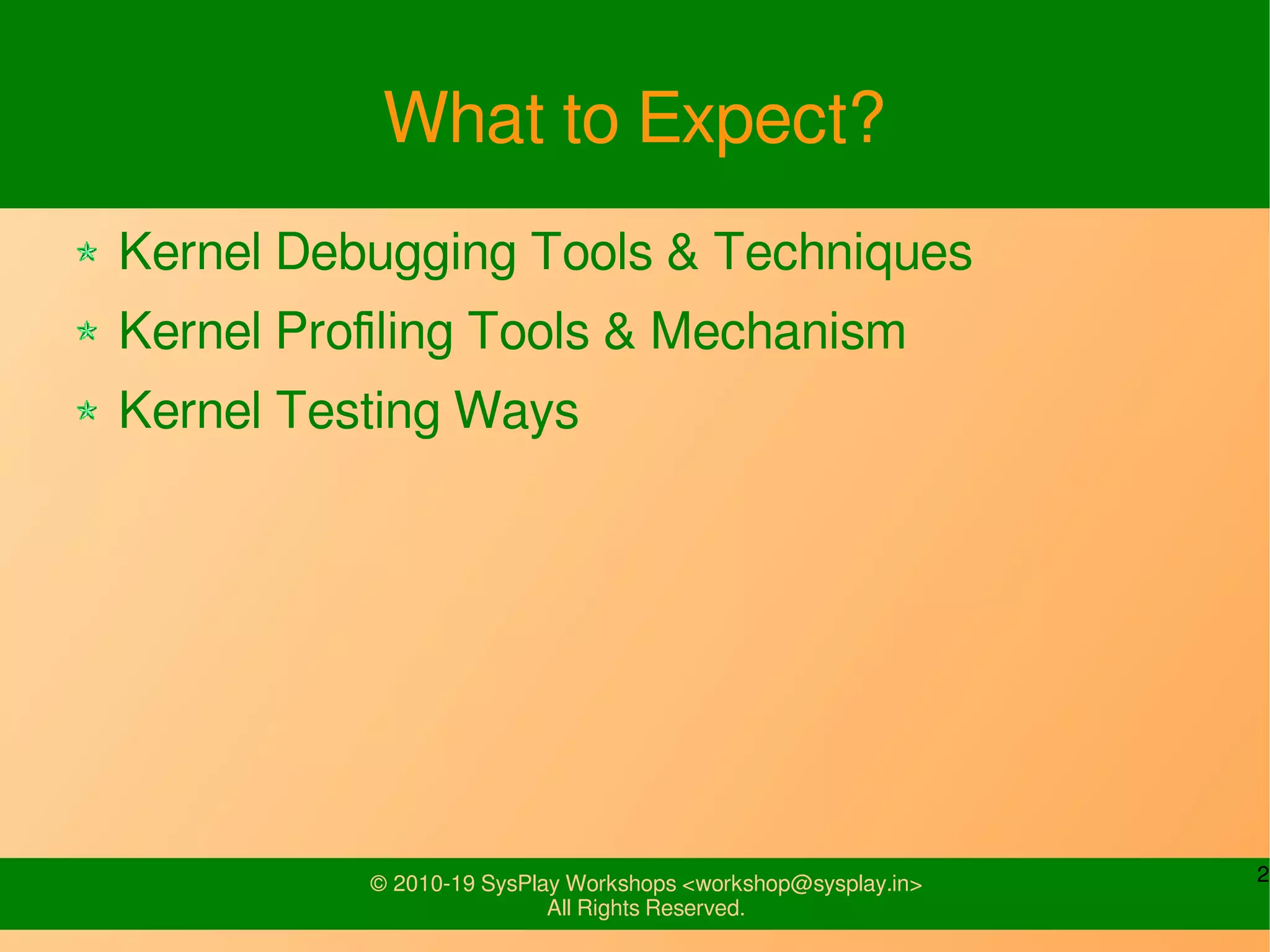 What to Expect?

Kernel Debugging Tools & Techniques

Kernel Profiling Tools & Mechanism

Kernel Testing Ways

© 2010-19 SysPlay Workshops <workshop@sysplay.in>
All Rights Reserved.

2